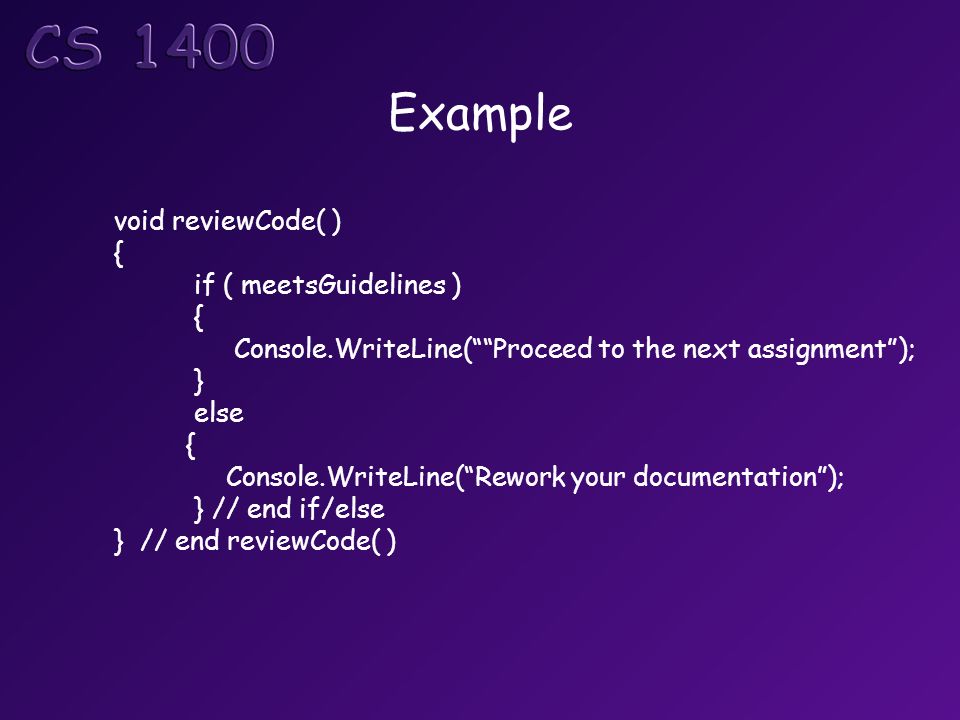 CS 1400

Example

void reviewCode( )
{
if ( meetsGuidelines )
{
Console.WriteLine(““Proceed to the next assignment”);
}
else
{
Console.WriteLine(“Rework your documentation”);
} // end if/else
} // end reviewCode( )